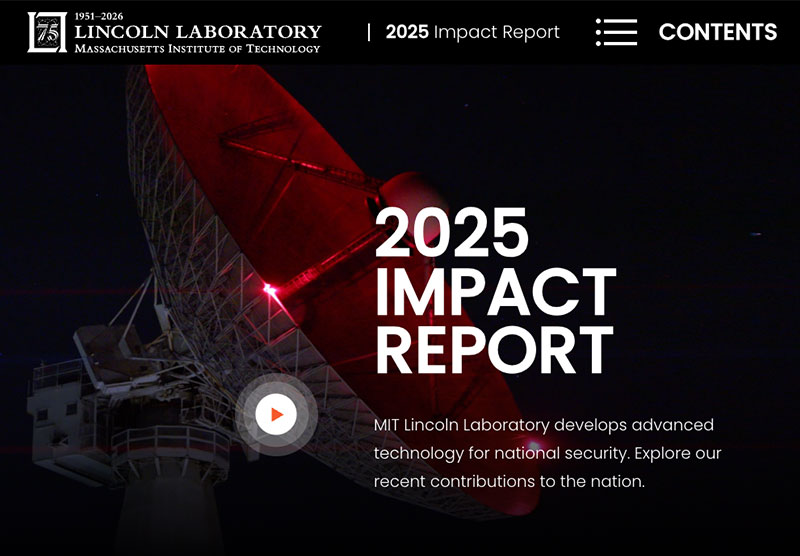 75

1951–2026
LINCOLN LABORATORY
MASSACHUSETTS INSTITUTE OF TECHNOLOGY

| 2025 Impact Report

CONTENTS

2025 IMPACT REPORT

MIT Lincoln Laboratory develops advanced technology for national security. Explore our recent contributions to the nation.